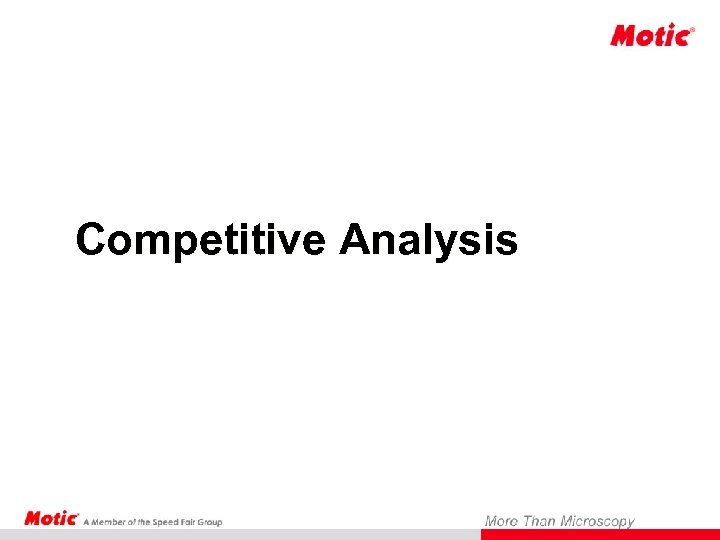 Motic®

Competitive Analysis

Motic® A Member of the Speed Fair Group

More Than Microscopy